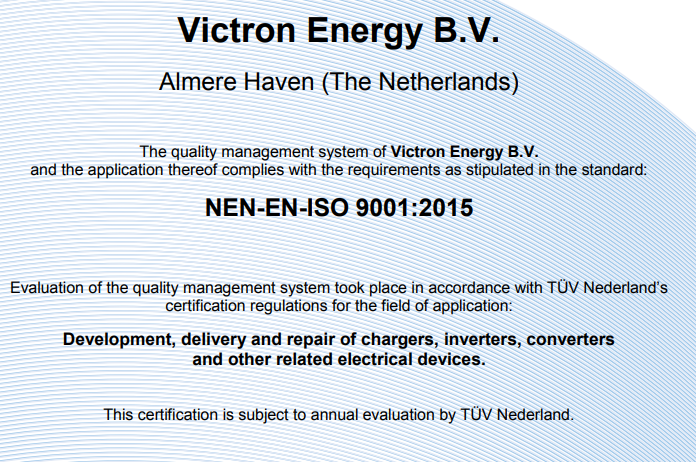 Victron Energy B.V.

Almere Haven (The Netherlands)

The quality management system of Victron Energy B.V. and the application thereof complies with the requirements as stipulated in the standard:

NEN-EN-ISO 9001:2015

Evaluation of the quality management system took place in accordance with TÜV Nederland's certification regulations for the field of application:

Development, delivery and repair of chargers, inverters, converters and other related electrical devices.

This certification is subject to annual evaluation by TÜV Nederland.